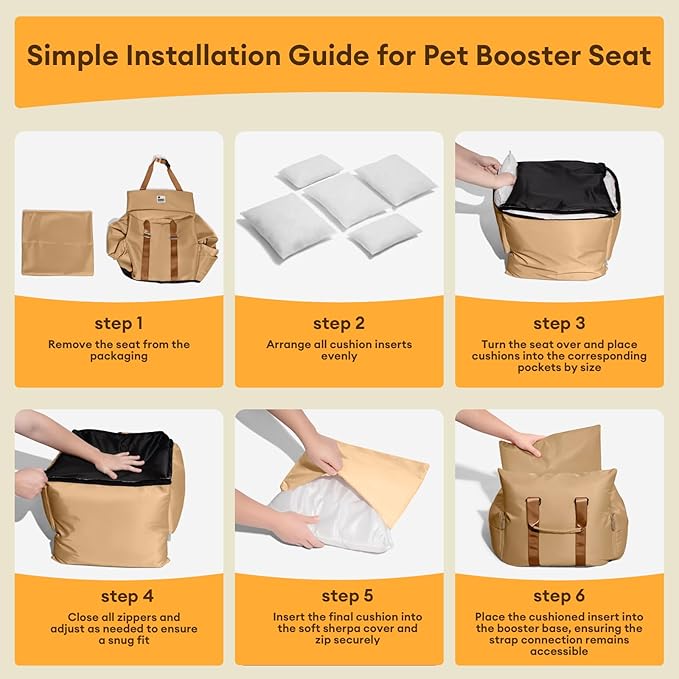 Simple Installation Guide for Pet Booster Seat

step 1
Remove the seat from the packaging

step 2
Arrange all cushion inserts evenly

step 3
Turn the seat over and place cushions into the corresponding pockets by size

step 4
Close all zippers and adjust as needed to ensure a snug fit

step 5
Insert the final cushion into the soft sherpa cover and zip securely

step 6
Place the cushioned insert into the booster base, ensuring the strap connection remains accessible